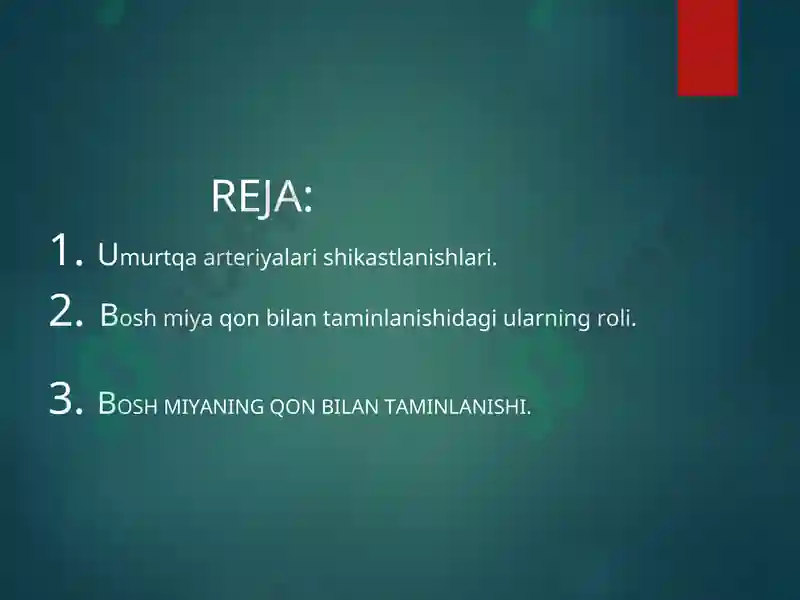 REJA:

1. Umurtqa arteriyalari shikastlanishlari.

2. Bosh miya qon bilan taminlanishidagi ularning roli.

3. BOSH MIYANING QON BILAN TAMINLANISHI.